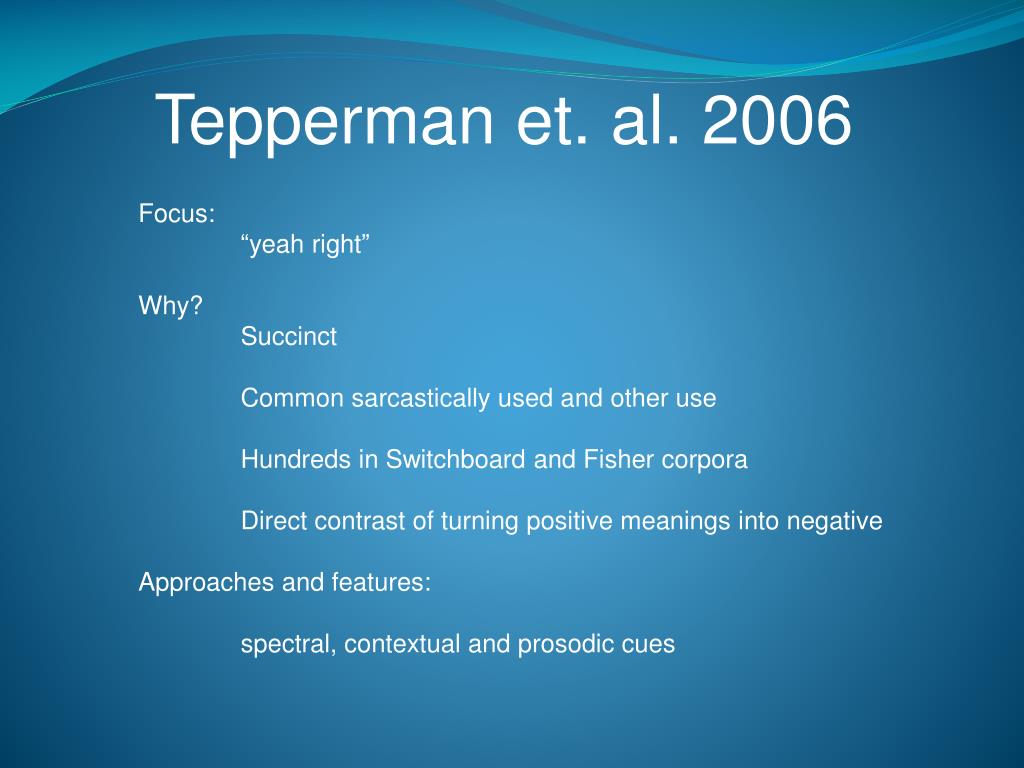 Tepperman et. al. 2006

Focus:
“yeah right”

Why?
Succinct

Common sarcastically used and other use

Hundreds in Switchboard and Fisher corpora

Direct contrast of turning positive meanings into negative

Approaches and features:

spectral, contextual and prosodic cues